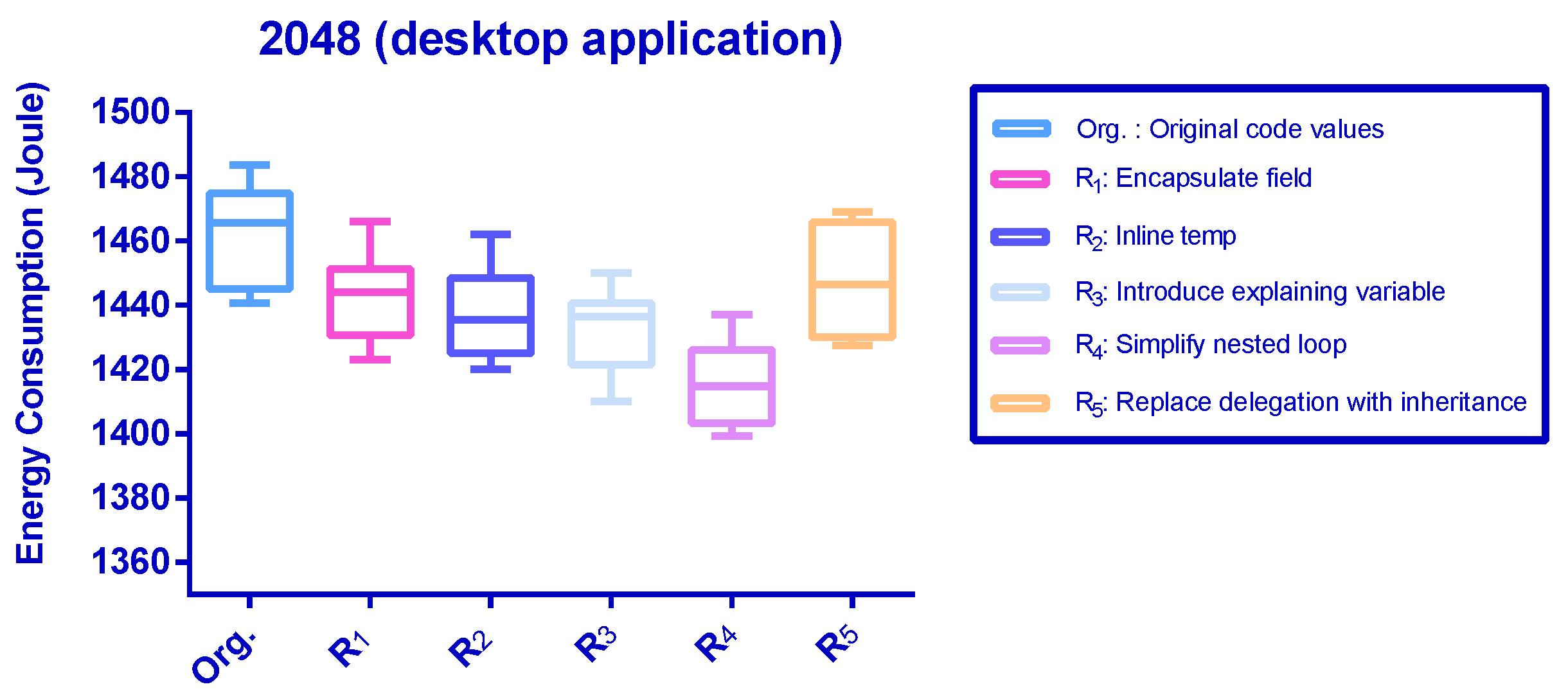 2048 (desktop application)

Energy Consumption (Joule)

1500
1480
1460
1440
1420
1400
1380
1360

Org.
$R_1$
$R_2$
$R_3$
$R_4$
$R_5$

Org. : Original code values
$R_1$: Encapsulate field
$R_2$: Inline temp
$R_3$: Introduce explaining variable
$R_4$: Simplify nested loop
$R_5$: Replace delegation with inheritance